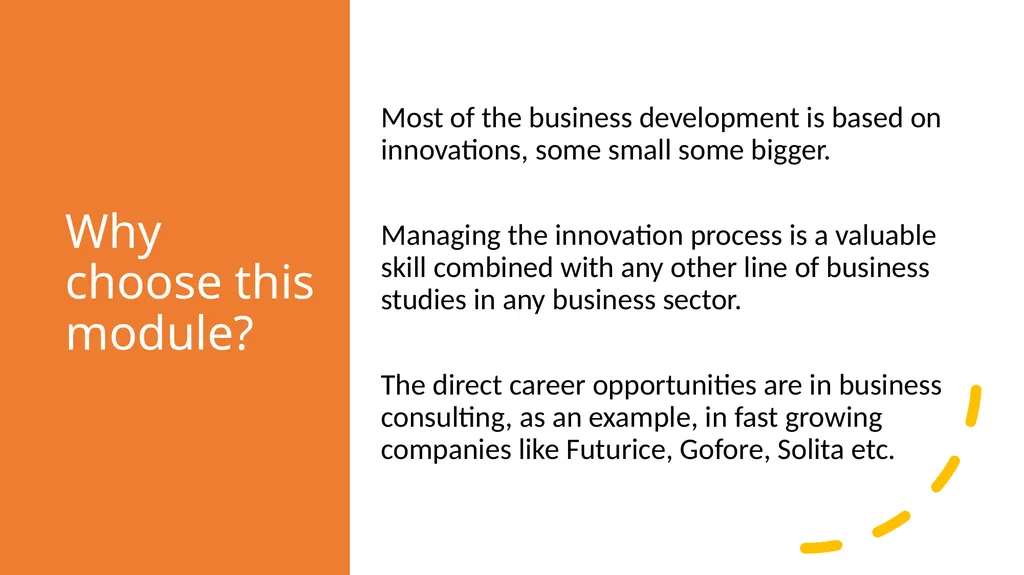 Why choose this module?

Most of the business development is based on innovations, some small some bigger.

Managing the innovation process is a valuable skill combined with any other line of business studies in any business sector.

The direct career opportunities are in business consulting, as an example, in fast growing companies like Futurice, Gofore, Solita etc.